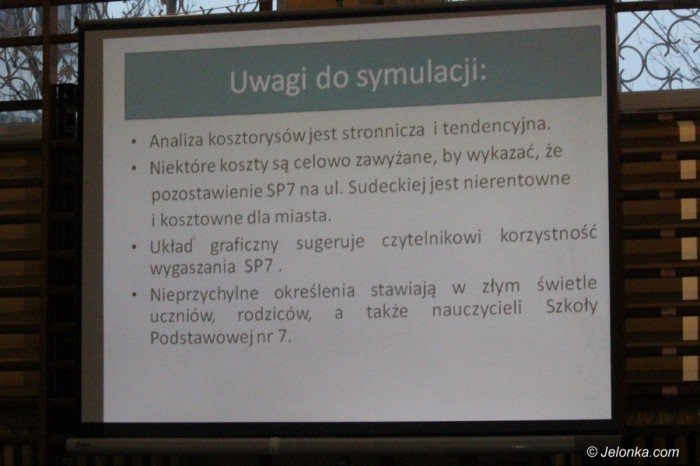 Uwagi do symulacji:

• Analiza kosztorysów jest stronnicza i tendencyjna.

• Niektóre koszty są celowo zawyżane, by wykazać, że pozostawienie SP7 na ul. Sudeckiej jest nierentowne i kosztowne dla miasta.

• Układ graficzny sugeruje czytelnikowi korzystność wygaszania SP7 .

• Nieprzychylne określenia stawiają w złym świetle uczniów, rodziców, a także nauczycieli Szkoły Podstawowej nr 7.

© Jelonka.com